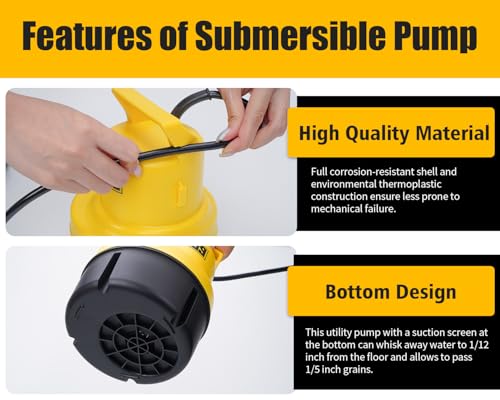 Features of Submersible Pump

High Quality Material

Full corrosion-resistant shell and environmental thermoplastic construction ensure less prone to mechanical failure.

Bottom Design

This utility pump with a suction screen at the bottom can whisk away water to 1/12 inch from the floor and allows to pass 1/5 inch grains.